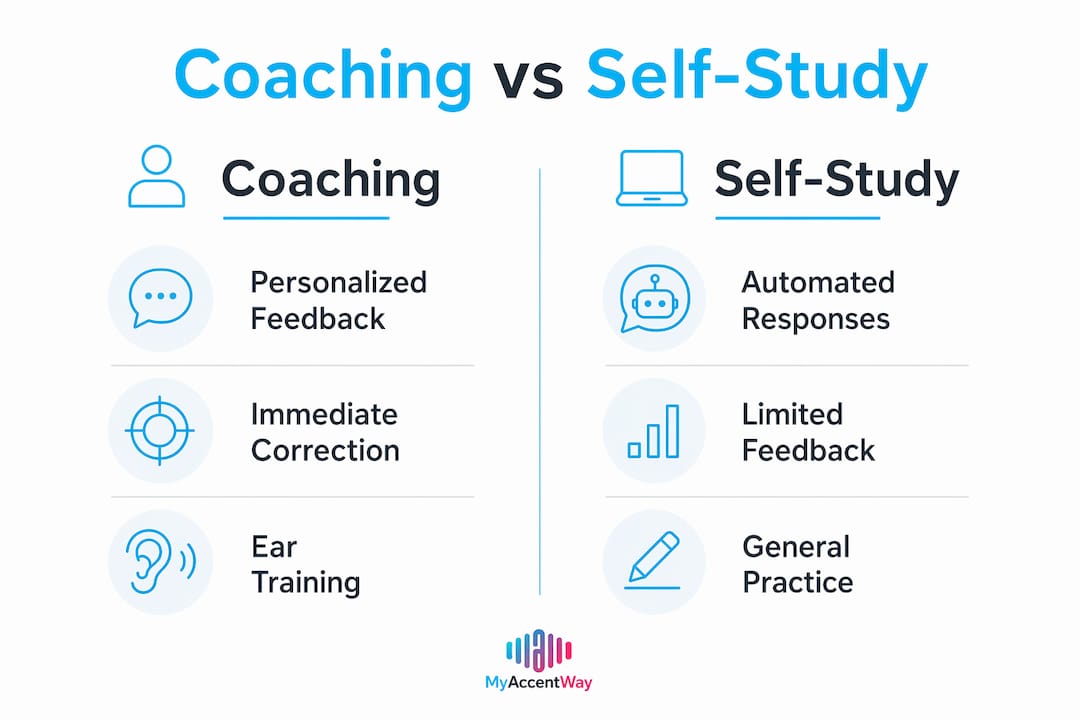 Coaching vs Self-Study

Coaching

Personalized Feedback

Immediate Correction

Ear Training

Self-Study

Automated Responses

Limited Feedback

General Practice

MyAccentWay